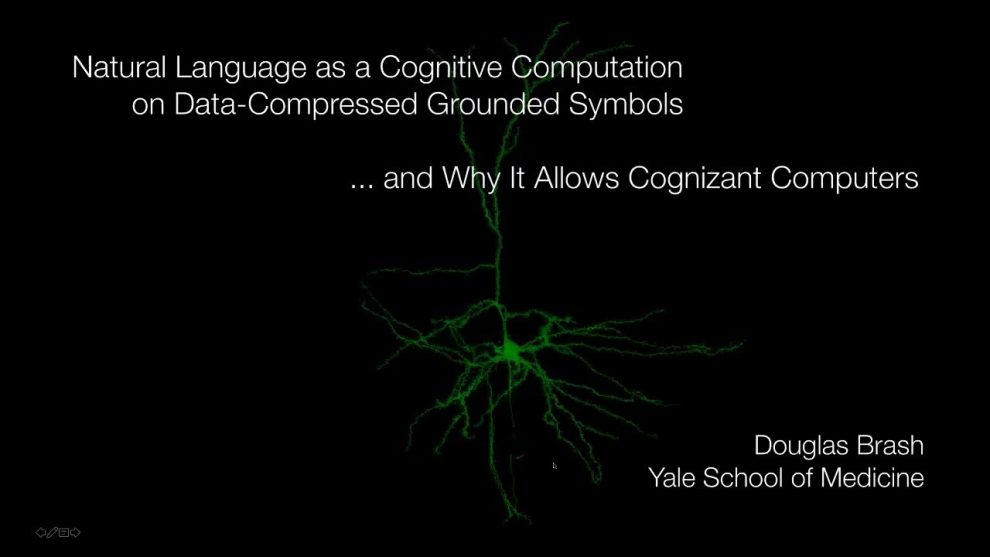 Natural Language as a Cognitive Computation on Data-Compressed Grounded Symbols

... and Why It Allows Cognizant Computers

Douglas Brash
Yale School of Medicine